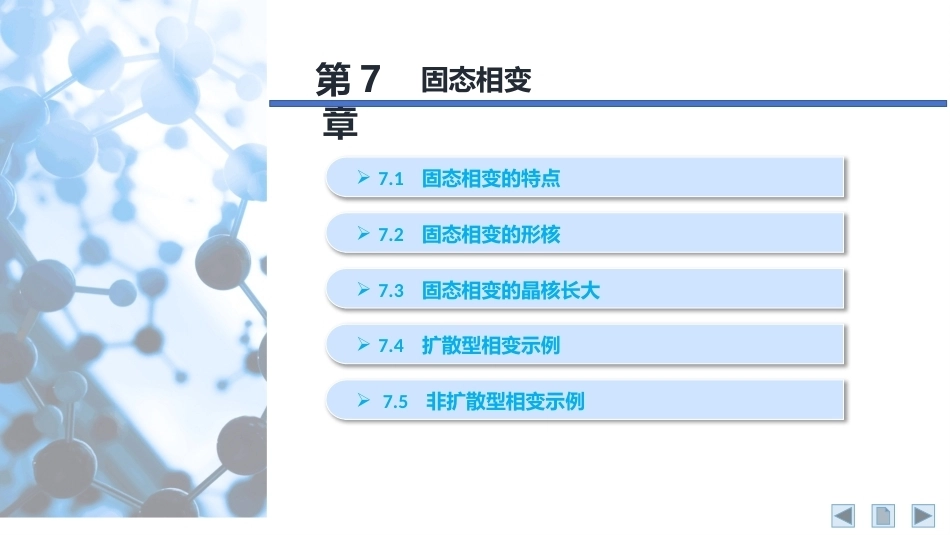 第 7 章　固态相变

➢ 7.1　固态相变的特点

➢ 7.2　固态相变的形核

➢ 7.3　固态相变的晶核长大

➢ 7.4　扩散型相变示例

➢ 7.5　非扩散型相变示例